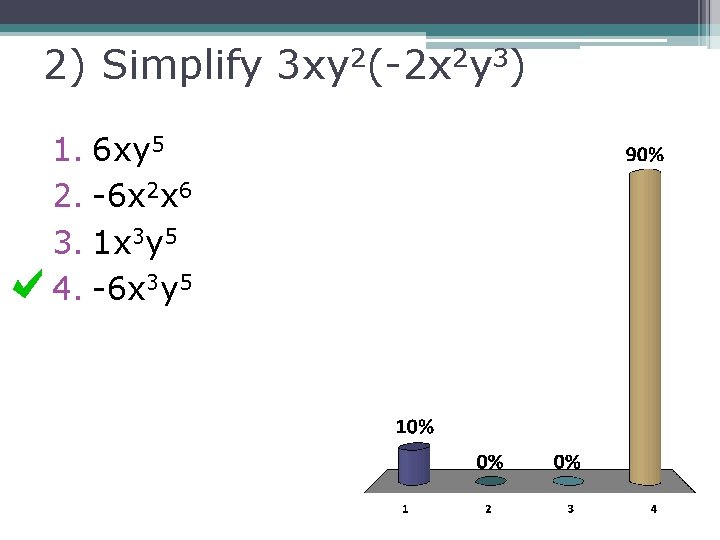 2) Simplify $3xy^2(-2x^2y^3)$

1. $6xy^5$
2. $-6x^2x^6$
3. $1x^3y^5$
✓ 4. $-6x^3y^5$

10%
0%
0%
90%
1
2
3
4